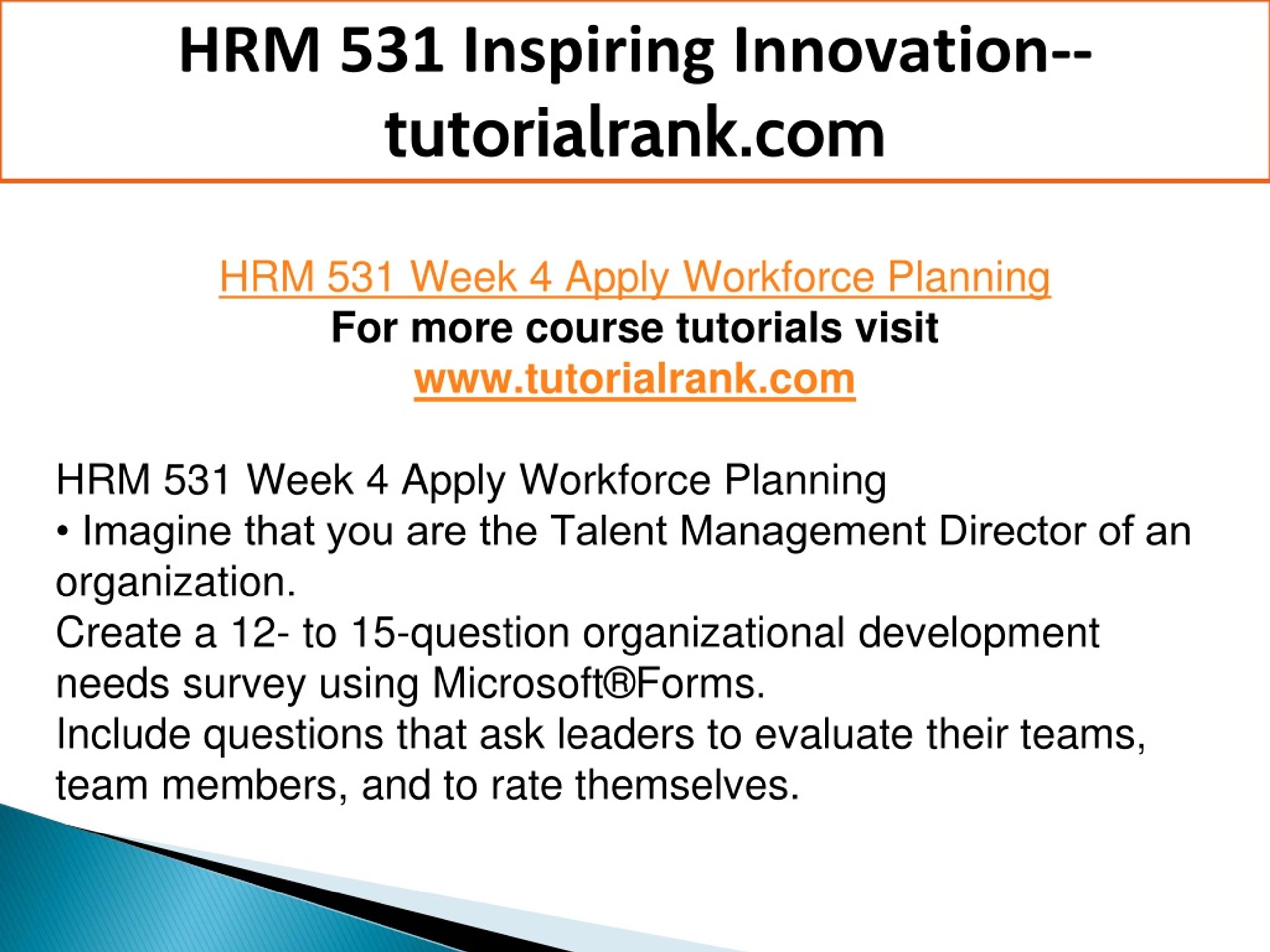 HRM 531 Inspiring Innovation--tutorialrank.com

HRM 531 Week 4 Apply Workforce Planning
For more course tutorials visit
www.tutorialrank.com

HRM 531 Week 4 Apply Workforce Planning
• Imagine that you are the Talent Management Director of an organization.
Create a 12- to 15-question organizational development needs survey using Microsoft®Forms.
Include questions that ask leaders to evaluate their teams, team members, and to rate themselves.